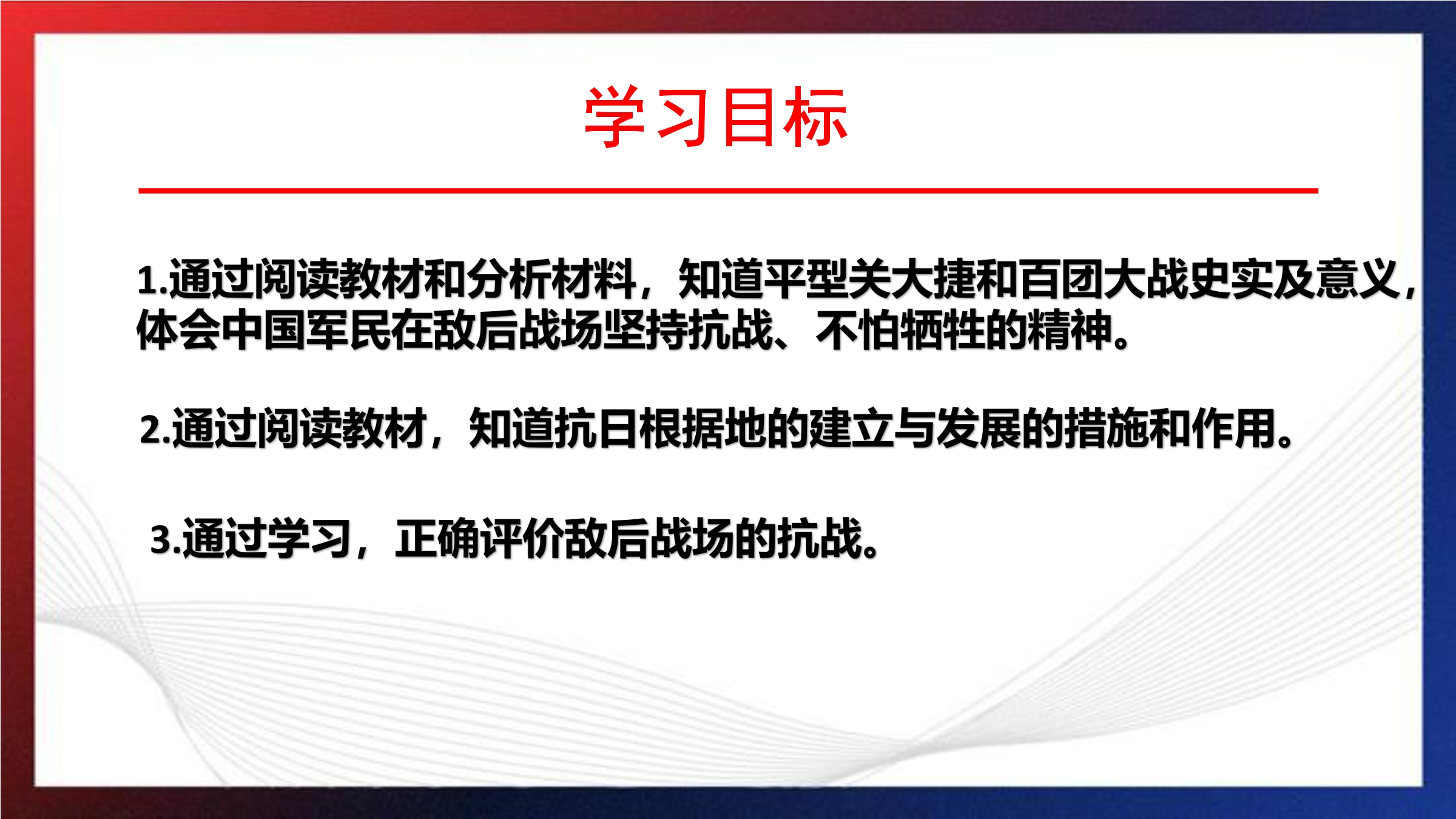 学习目标

1.通过阅读教材和分析材料，知道平型关大捷和百团大战史实及意义，体会中国军民在敌后战场坚持抗战、不怕牺牲的精神。

2.通过阅读教材，知道抗日根据地的建立与发展的措施和作用。

3.通过学习，正确评价敌后战场的抗战。